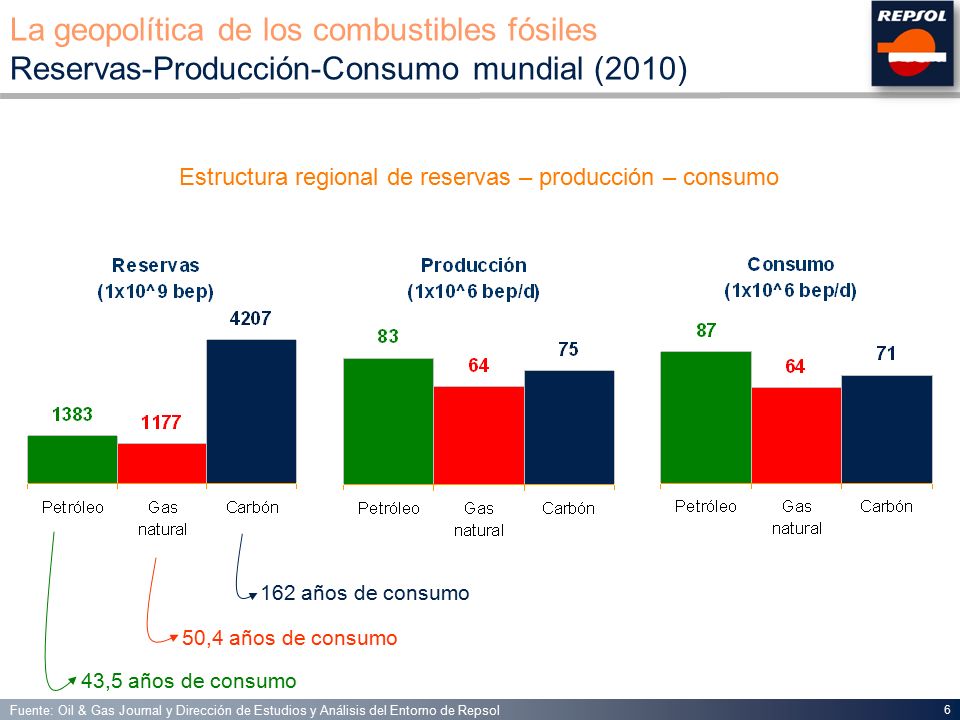 La geopolítica de los combustibles fósiles
Reservas-Producción-Consumo mundial (2010)

REPSOL

Estructura regional de reservas – producción – consumo

Reservas
(1x10^9 bep)

1383
1177
4207

Petróleo
Gas natural
Carbón

Producción
(1x10^6 bep/d)

83
64
75

Petróleo
Gas natural
Carbón

Consumo
(1x10^6 bep/d)

87
64
71

Petróleo
Gas natural
Carbón

162 años de consumo
50,4 años de consumo
43,5 años de consumo

Fuente: Oil & Gas Journal y Dirección de Estudios y Análisis del Entorno de Repsol

6